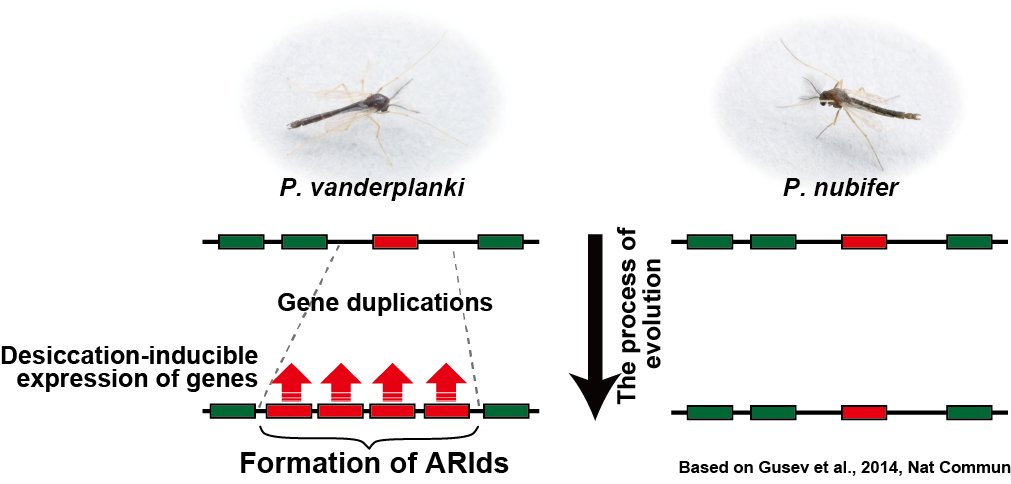 P. vanderplanki

P. nubifer

Gene duplications

Desiccation-inducible expression of genes

The process of evolution

Formation of ARIds

Based on Gusev et al., 2014, Nat Commun